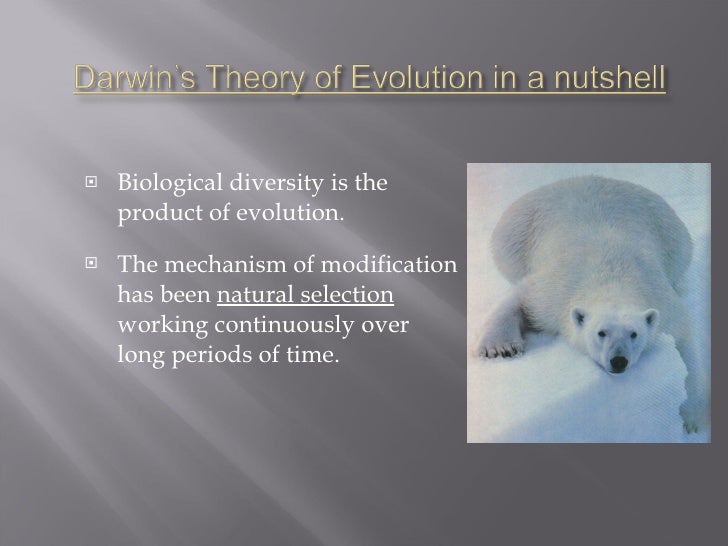 Darwin's Theory of Evolution in a nutshell

Biological diversity is the product of evolution.

The mechanism of modification has been natural selection working continuously over long periods of time.